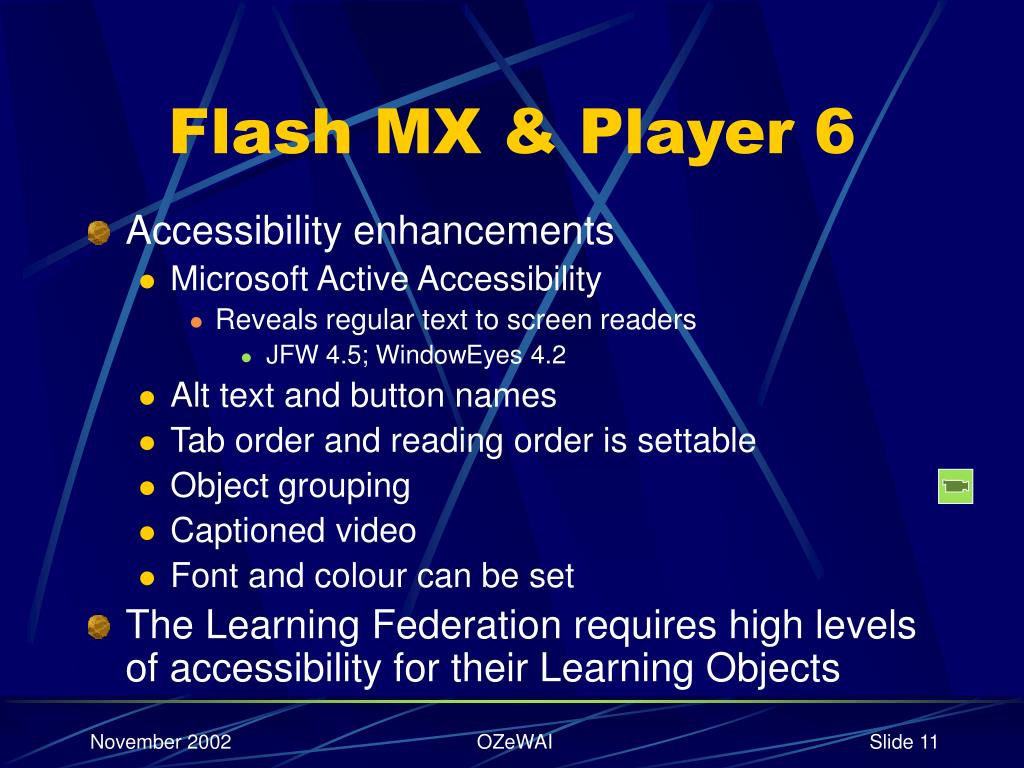 Flash MX & Player 6

Accessibility enhancements
Microsoft Active Accessibility
Reveals regular text to screen readers
JFW 4.5; WindowEyes 4.2
Alt text and button names
Tab order and reading order is settable
Object grouping
Captioned video
Font and colour can be set
The Learning Federation requires high levels of accessibility for their Learning Objects

November 2002
OZeWAI
Slide 11